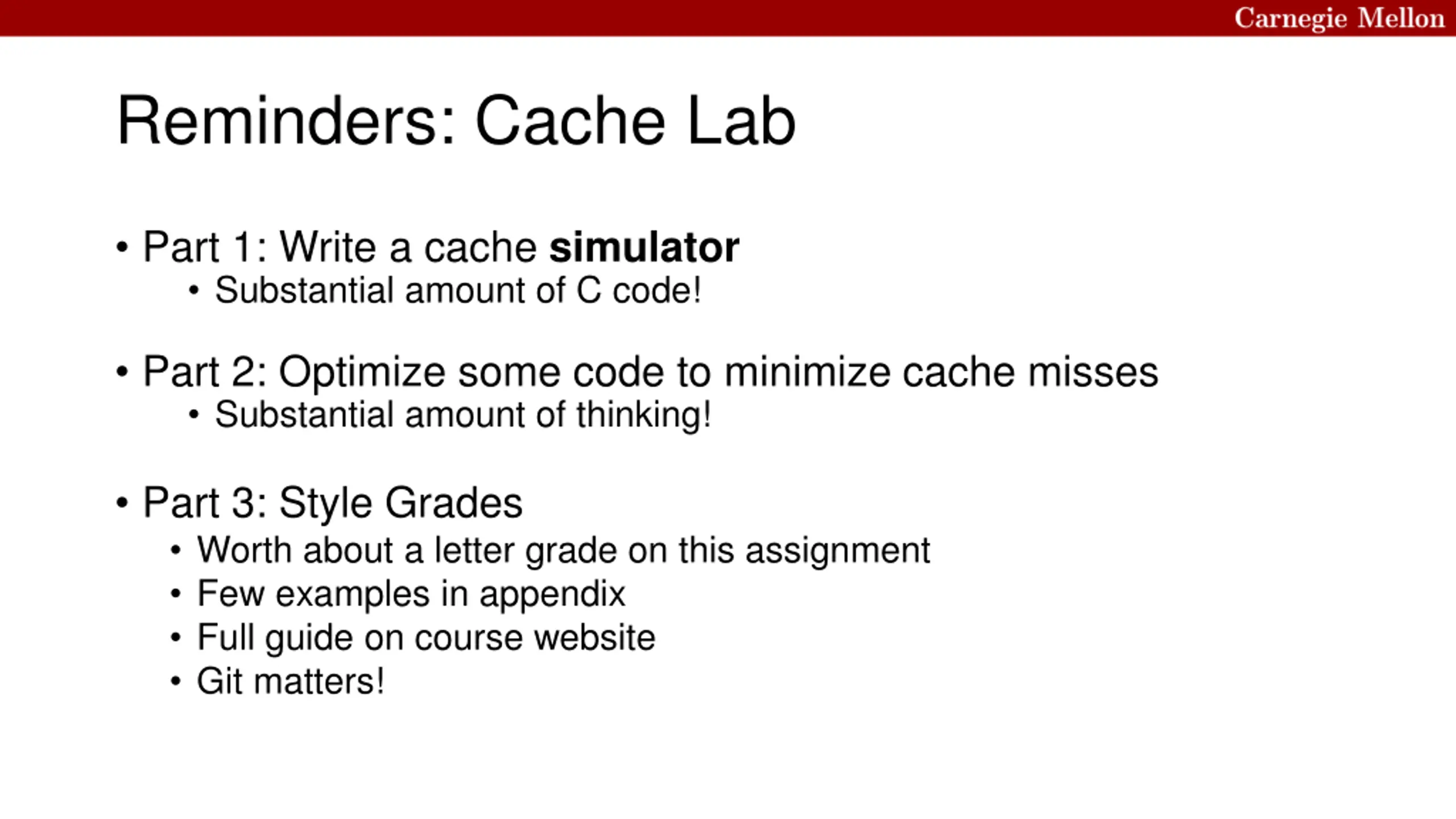 Carnegie Mellon

Reminders: Cache Lab

• Part 1: Write a cache simulator
 • Substantial amount of C code!

• Part 2: Optimize some code to minimize cache misses
 • Substantial amount of thinking!

• Part 3: Style Grades
 • Worth about a letter grade on this assignment
 • Few examples in appendix
 • Full guide on course website
 • Git matters!